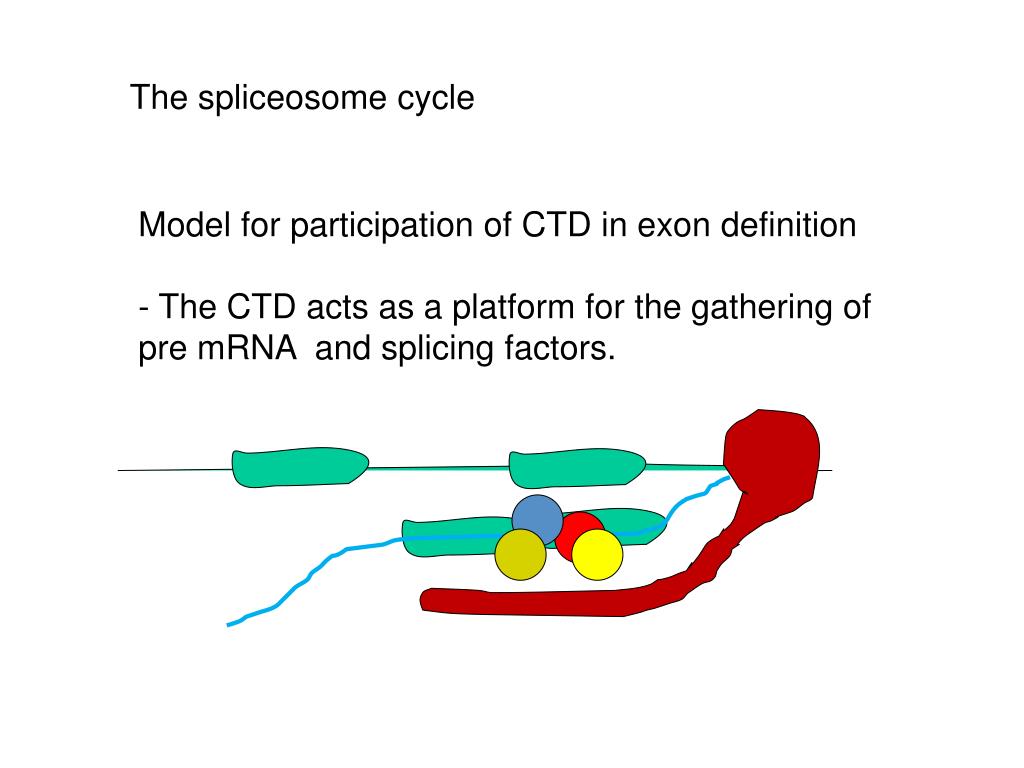 The spliceosome cycle

Model for participation of CTD in exon definition

- The CTD acts as a platform for the gathering of pre mRNA  and splicing factors.